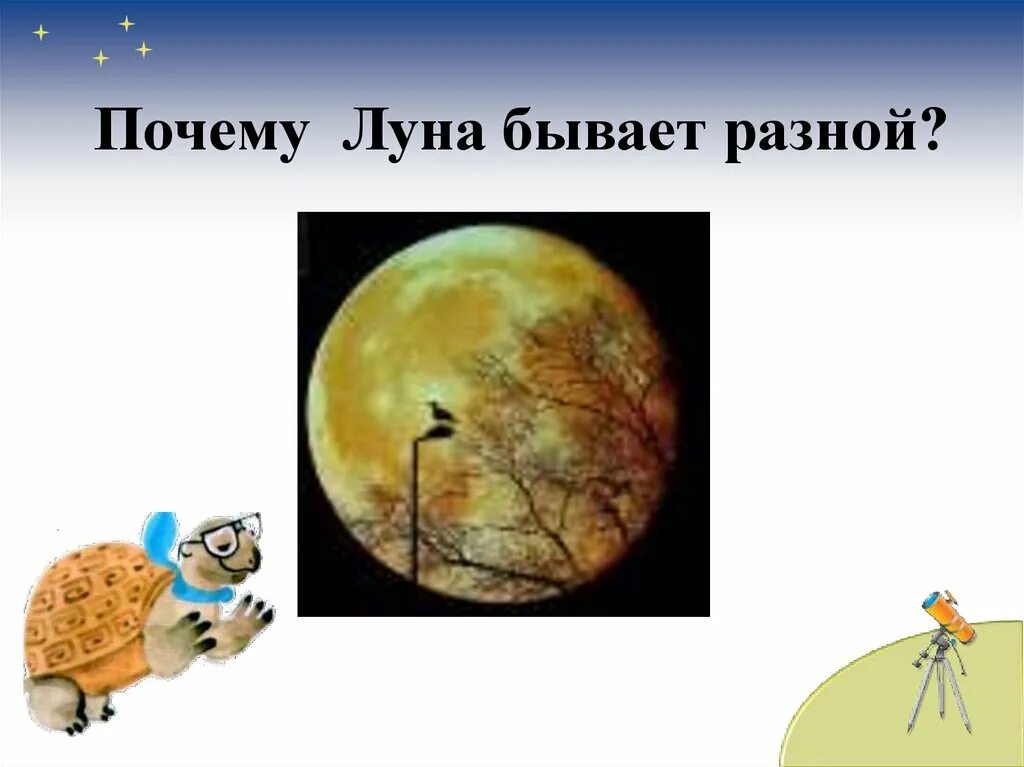 Почему Луна бывает разной?